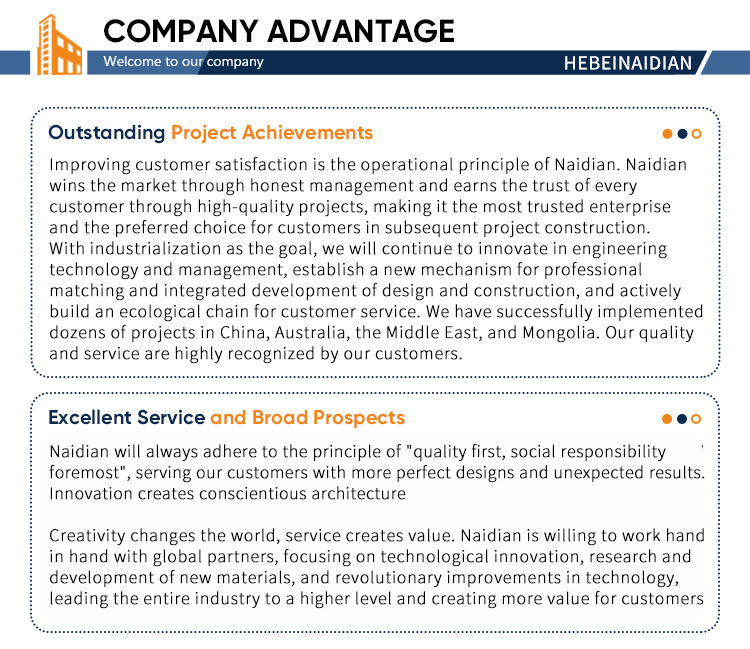 COMPANY ADVANTAGE

Welcome to our company

HEBEINAIDIAN

Outstanding Project Achievements

Improving customer satisfaction is the operational principle of Naidian. Naidian wins the market through honest management and earns the trust of every customer through high-quality projects, making it the most trusted enterprise and the preferred choice for customers in subsequent project construction. With industrialization as the goal, we will continue to innovate in engineering technology and management, establish a new mechanism for professional matching and integrated development of design and construction, and actively build an ecological chain for customer service. We have successfully implemented dozens of projects in China, Australia, the Middle East, and Mongolia. Our quality and service are highly recognized by our customers.

Excellent Service and Broad Prospects

Naidian will always adhere to the principle of "quality first, social responsibility foremost", serving our customers with more perfect designs and unexpected results. Innovation creates conscientious architecture

Creativity changes the world, service creates value. Naidian is willing to work hand in hand with global partners, focusing on technological innovation, research and development of new materials, and revolutionary improvements in technology, leading the entire industry to a higher level and creating more value for customers